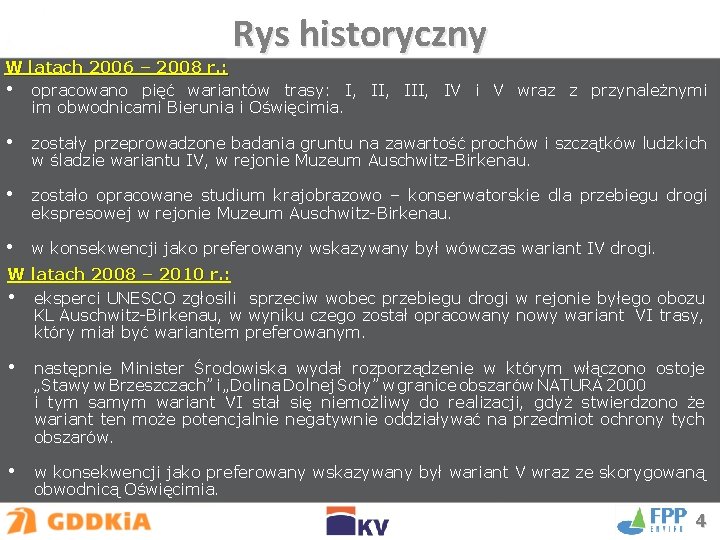 Rys historyczny

W latach 2006 – 2008 r.:

• opracowano pięć wariantów trasy: I, II, III, IV i V wraz z przynależnymi im obwodnicami Bierunia i Oświęcimia.

• zostały przeprowadzone badania gruntu na zawartość prochów i szczątków ludzkich w śladzie wariantu IV, w rejonie Muzeum Auschwitz-Birkenau.

• zostało opracowane studium krajobrazowo – konserwatorskie dla przebiegu drogi ekspresowej w rejonie Muzeum Auschwitz-Birkenau.

• w konsekwencji jako preferowany wskazywany był wówczas wariant IV drogi.

W latach 2008 – 2010 r.:

• eksperci UNESCO zgłosili sprzeciw wobec przebiegu drogi w rejonie byłego obozu KL Auschwitz-Birkenau, w wyniku czego został opracowany nowy wariant VI trasy, który miał być wariantem preferowanym.

• następnie Minister Środowiska wydał rozporządzenie w którym włączono ostoje „Stawy w Brzeszczach” i „Dolina Dolnej Soły” w granice obszarów NATURA 2000 i tym samym wariant VI stał się niemożliwy do realizacji, gdyż stwierdzono że wariant ten może potencjalnie negatywnie oddziaływać na przedmiot ochrony tych obszarów.

• w konsekwencji jako preferowany wskazywany był wariant V wraz ze skorygowaną obwodnicą Oświęcimia.

GDDKiA

KV

FPP

4